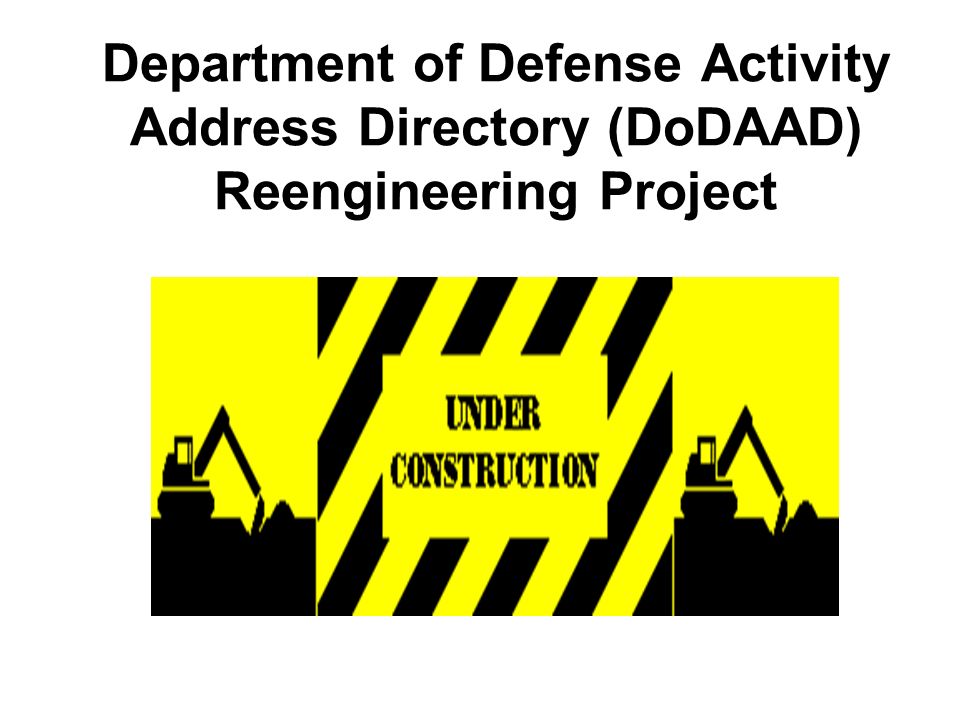 Department of Defense Activity Address Directory (DoDAAD) Reengineering Project

UNDER CONSTRUCTION